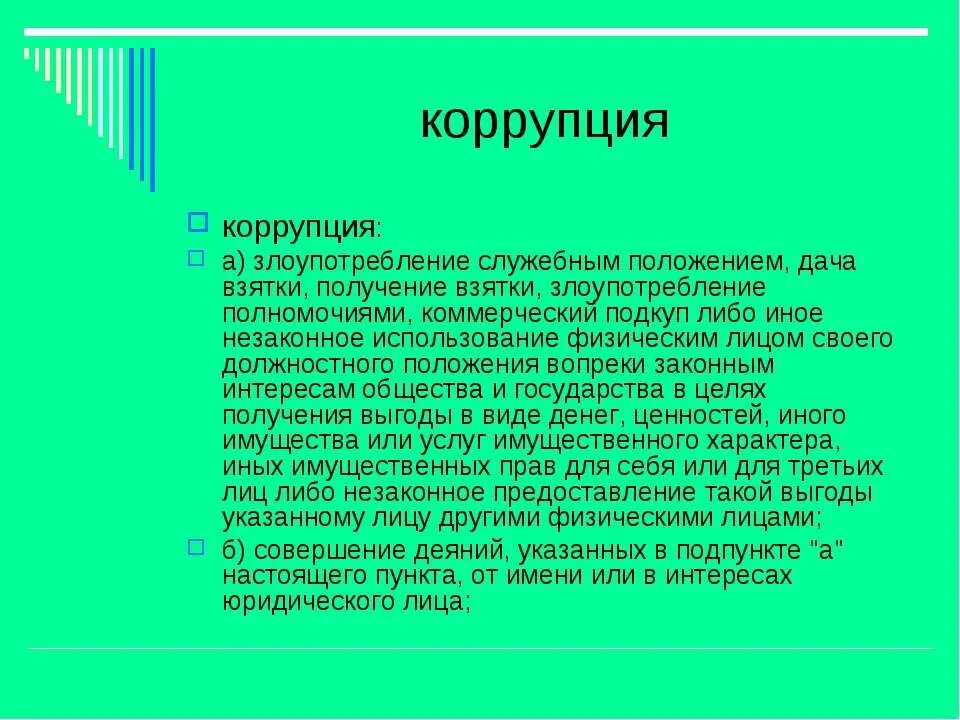 коррупция

коррупция:

а) злоупотребление служебным положением, дача взятки, получение взятки, злоупотребление полномочиями, коммерческий подкуп либо иное незаконное использование физическим лицом своего должностного положения вопреки законным интересам общества и государства в целях получения выгоды в виде денег, ценностей, иного имущества или услуг имущественного характера, иных имущественных прав для себя или для третьих лиц либо незаконное предоставление такой выгоды указанному лицу другими физическими лицами;

б) совершение деяний, указанных в подпункте "а" настоящего пункта, от имени или в интересах юридического лица;